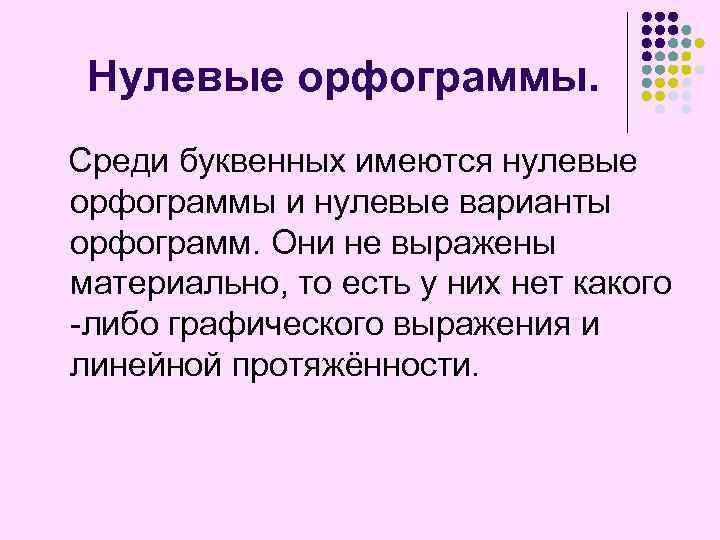 Нулевые орфограммы.

Среди буквенных имеются нулевые орфограммы и нулевые варианты орфограмм. Они не выражены материально, то есть у них нет какого -либо графического выражения и линейной протяжённости.